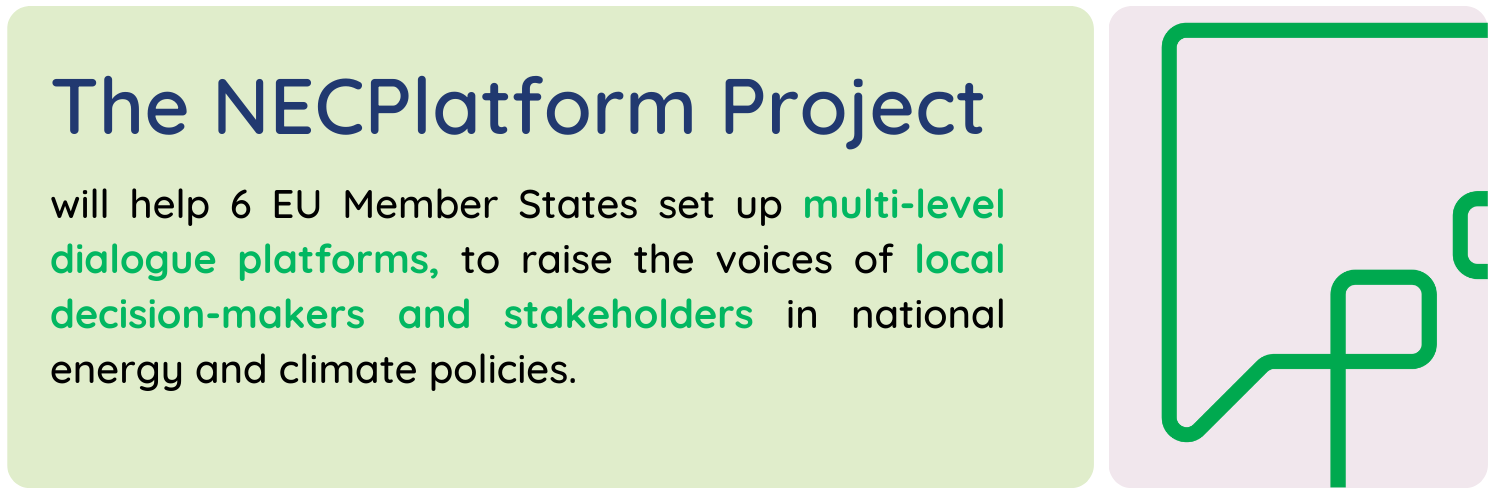 The NECPlatform Project

will help 6 EU Member States set up multi-level dialogue platforms, to raise the voices of local decision-makers and stakeholders in national energy and climate policies.